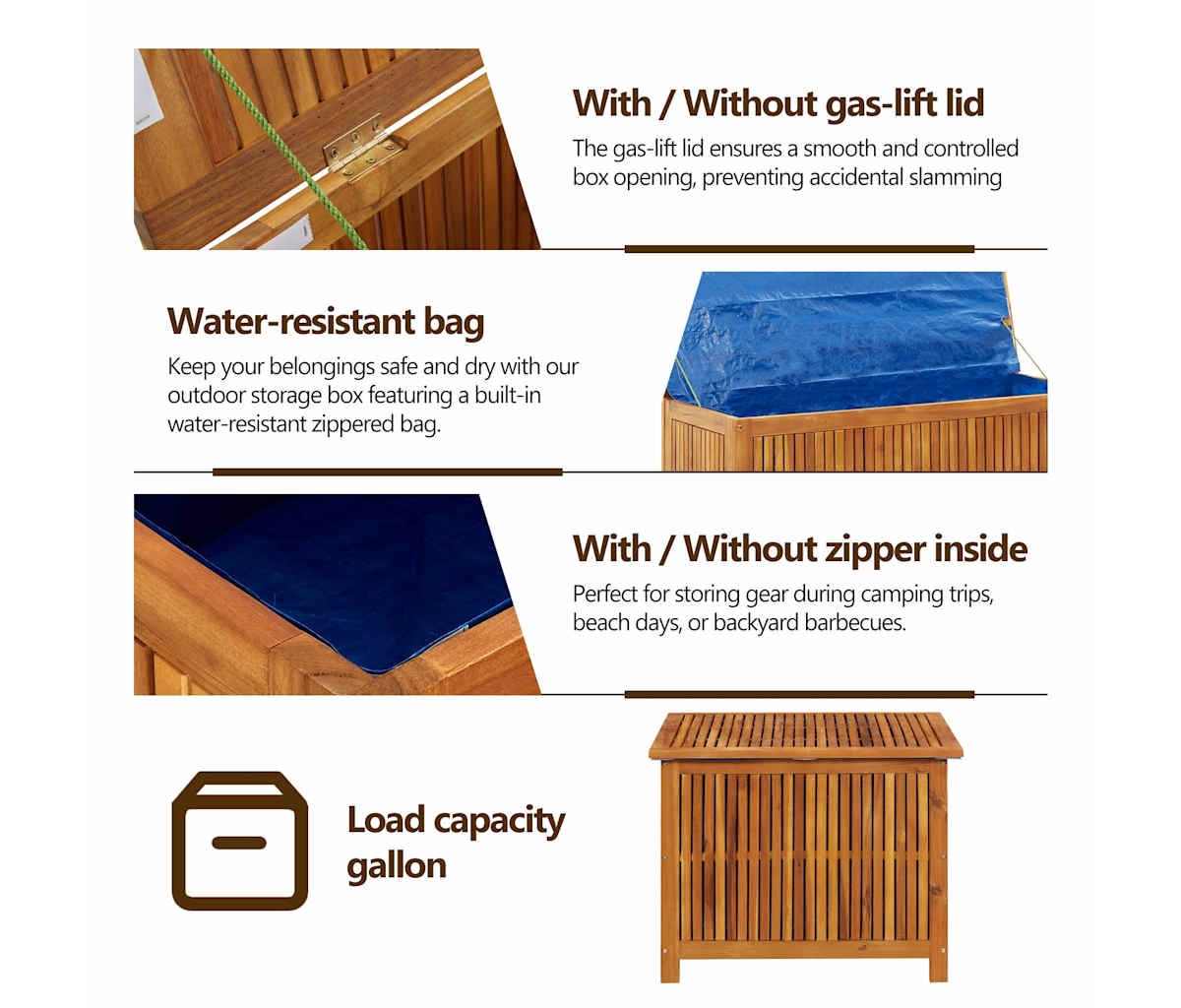 With / Without gas-lift lid

The gas-lift lid ensures a smooth and controlled box opening, preventing accidental slamming

Water-resistant bag

Keep your belongings safe and dry with our outdoor storage box featuring a built-in water-resistant zippered bag.

With / Without zipper inside

Perfect for storing gear during camping trips, beach days, or backyard barbecues.

Load capacity gallon